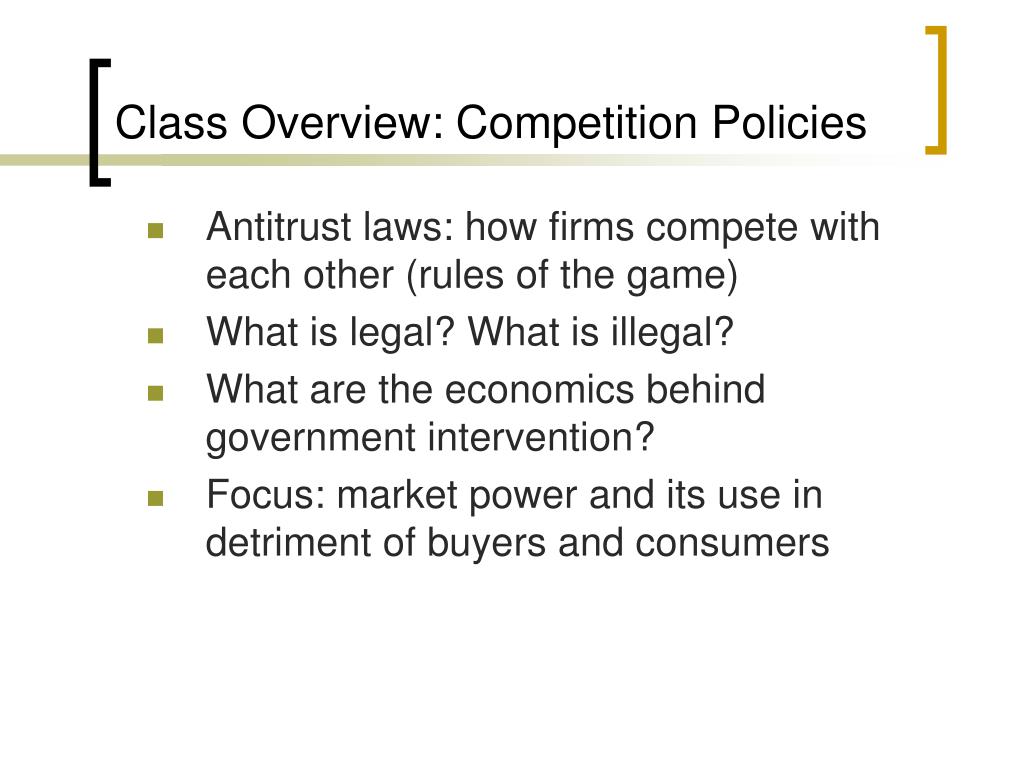 Class Overview: Competition Policies

- Antitrust laws: how firms compete with each other (rules of the game)
- What is legal? What is illegal?
- What are the economics behind government intervention?
- Focus: market power and its use in detriment of buyers and consumers